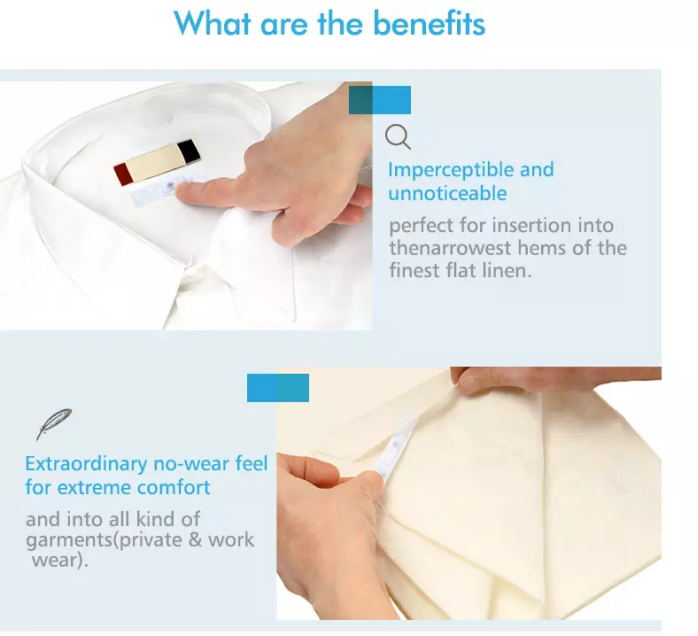 What are the benefits

Imperceptible and unnoticeable

perfect for insertion into thenarrowest hems of the finest flat linen.

Extraordinary no-wear feel for extreme comfort

and into all kind of garments(private & work wear).